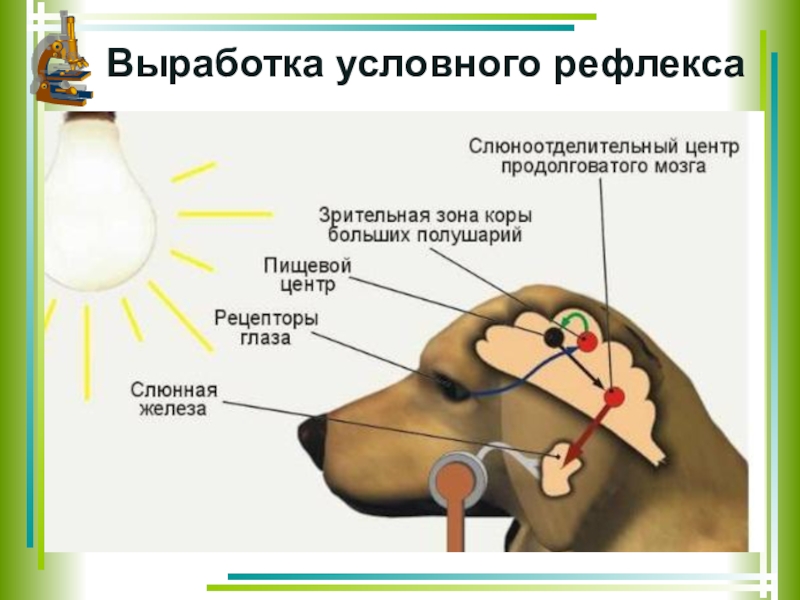 Выработка условного рефлекса

Слюноотделительный центр продолговатого мозга

Зрительная зона коры больших полушарий

Пищевой центр

Рецепторы глаза

Слюнная железа